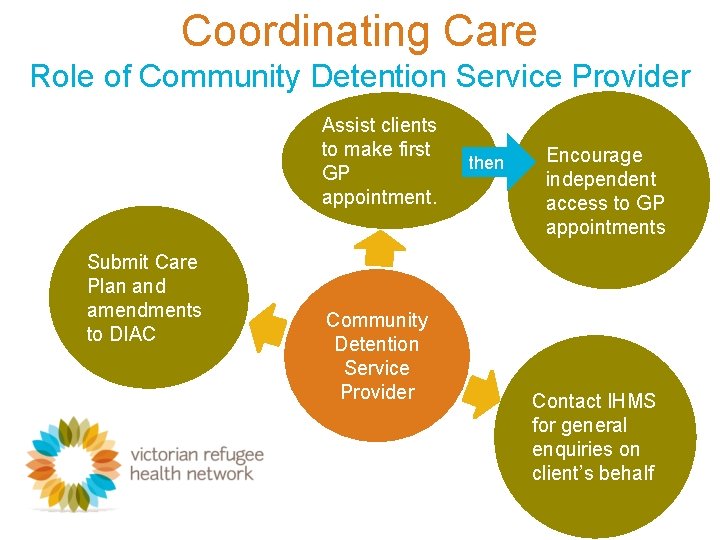 Coordinating Care

Role of Community Detention Service Provider

Assist clients to make first GP appointment.

then

Encourage independent access to GP appointments

Submit Care Plan and amendments to DIAC

Community Detention Service Provider

Contact IHMS for general enquiries on client's behalf

victorian refugee health network